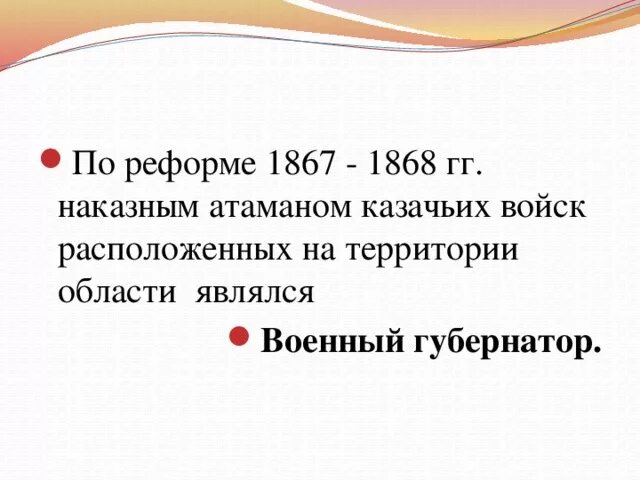 По реформе 1867 - 1868 гг. наказным атаманом казачьих войск расположенных на территории области являлся

Военный губернатор.